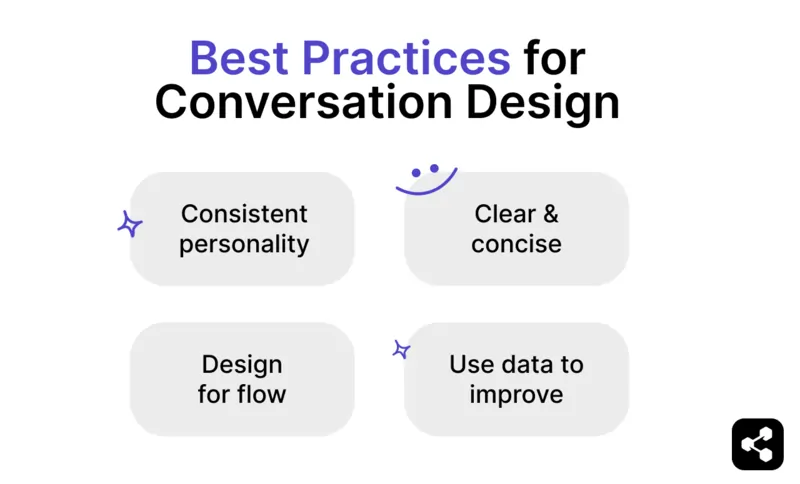 Best Practices for Conversation Design

Consistent personality

Clear & concise

Design for flow

Use data to improve